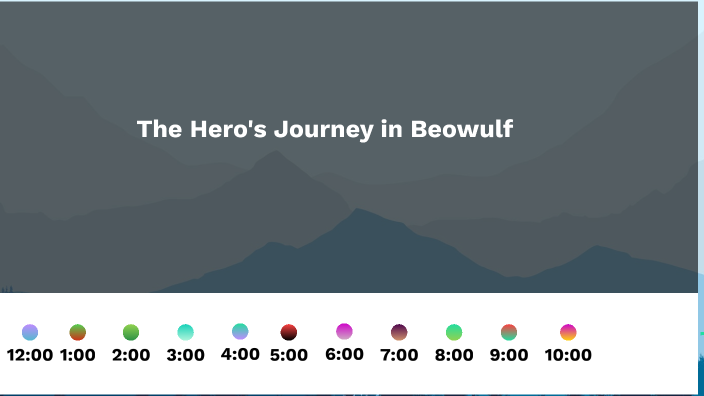 The Hero's Journey in Beowulf

12:00 1:00 2:00 3:00 4:00 5:00 6:00 7:00 8:00 9:00 10:00